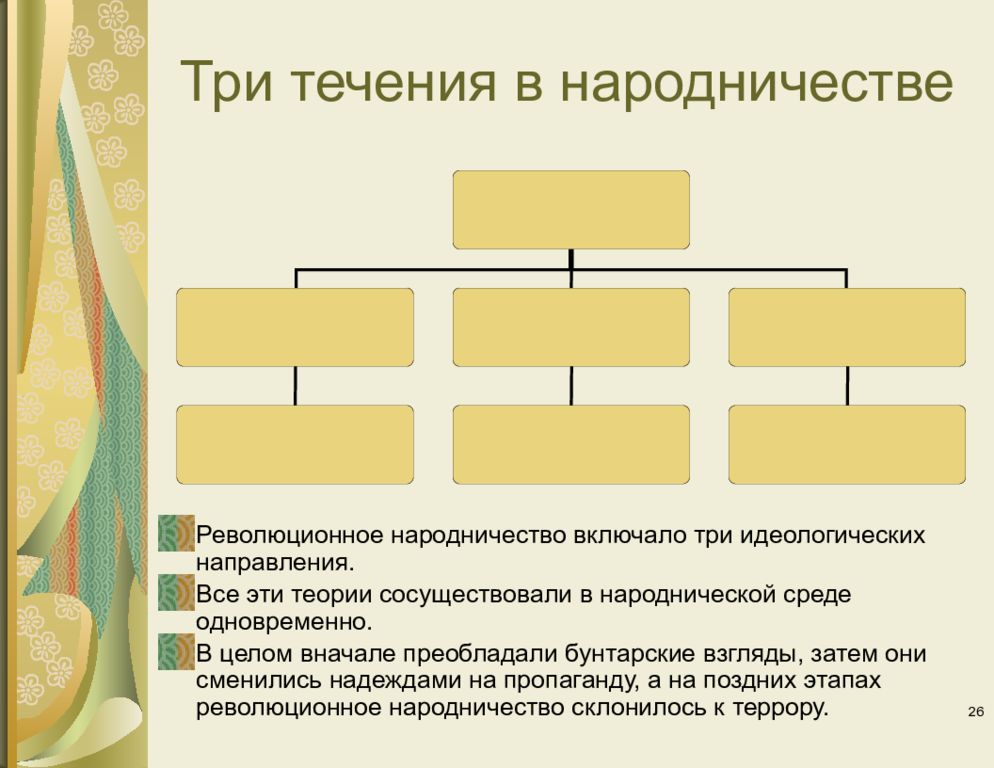 Три течения в народничестве

Революционное народничество включало три идеологических направления.

Все эти теории сосуществовали в народнической среде одновременно.

В целом вначале преобладали бунтарские взгляды, затем они сменились надеждами на пропаганду, а на поздних этапах революционное народничество склонилось к террору.

26